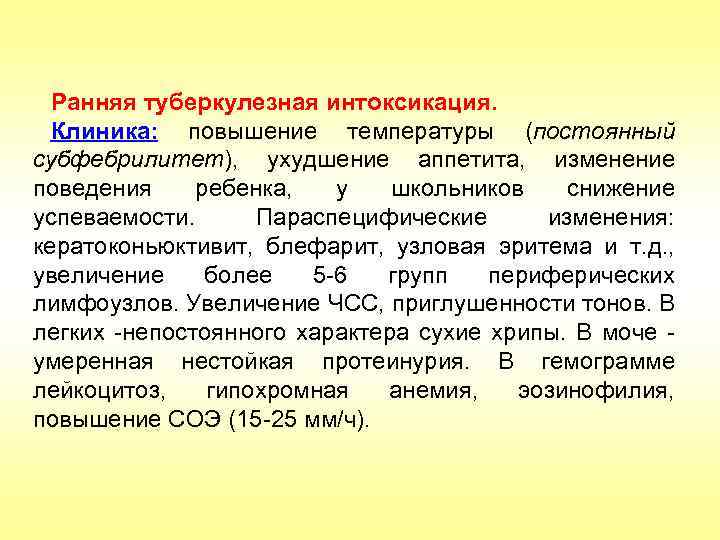 Ранняя туберкулезная интоксикация.

Клиника: повышение температуры (постоянный субфебрилитет), ухудшение аппетита, изменение поведения ребенка, у школьников снижение успеваемости. Параспецифические изменения: кератоконьюктивит, блефарит, узловая эритема и т.д., увеличение более 5-6 групп периферических лимфоузлов. Увеличение ЧСС, приглушенности тонов. В легких -непостоянного характера сухие хрипы. В моче - умеренная нестойкая протеинурия. В гемограмме лейкоцитоз, гипохромная анемия, эозинофилия, повышение СОЭ (15-25 мм/ч).